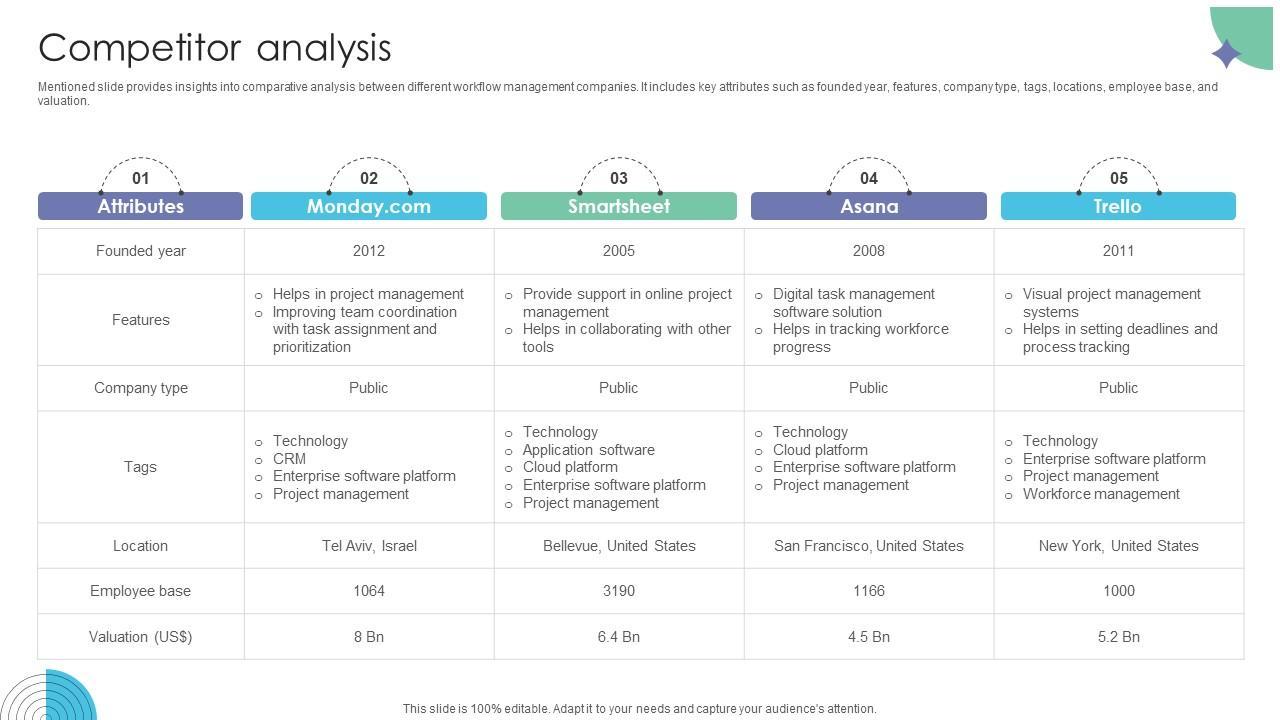 Competitor analysis

Mentioned slide provides insights into comparative analysis between different workflow management companies. It includes key attributes such as founded year, features, company type, tags, locations, employee base, and valuation.

| 01 Attributes | 02 Monday.com | 03 Smartsheet | 04 Asana | 05 Trello |
|---|---|---|---|---|
| Founded year | 2012 | 2005 | 2008 | 2011 |
| Features | o Helps in project management o Improving team coordination with task assignment and prioritization | o Provide support in online project management o Helps in collaborating with other tools | o Digital task management software solution o Helps in tracking workforce progress | o Visual project management systems o Helps in setting deadlines and process tracking |
| Company type | Public | Public | Public | Public |
| Tags | o Technology o CRM o Enterprise software platform o Project management | o Technology o Application software o Cloud platform o Enterprise software platform o Project management | o Technology o Cloud platform o Enterprise software platform o Project management | o Technology o Enterprise software platform o Project management o Workforce management |
| Location | Tel Aviv, Israel | Bellevue, United States | San Francisco, United States | New York, United States |
| Employee base | 1064 | 3190 | 1166 | 1000 |
| Valuation (US$) | 8 Bn | 6.4 Bn | 4.5 Bn | 5.2 Bn |

This slide is 100% editable. Adapt it to your needs and capture your audience's attention.